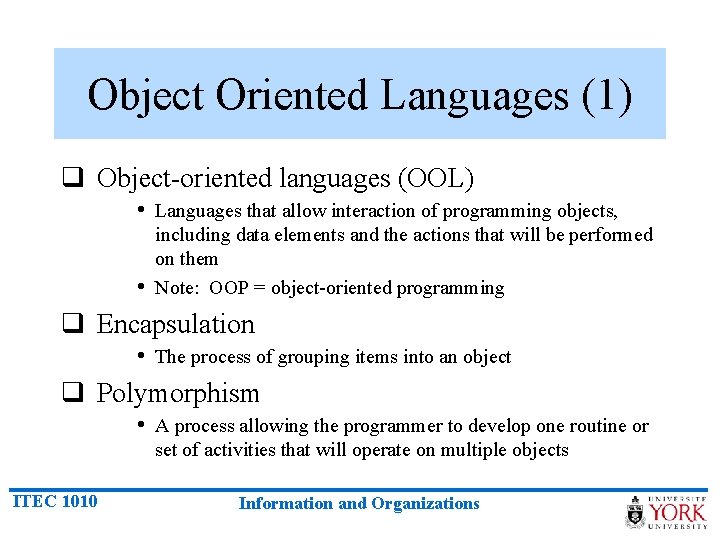 Object Oriented Languages (1)

❑ Object-oriented languages (OOL)

• Languages that allow interaction of programming objects, including data elements and the actions that will be performed on them

• Note: OOP = object-oriented programming

❑ Encapsulation

• The process of grouping items into an object

❑ Polymorphism

• A process allowing the programmer to develop one routine or set of activities that will operate on multiple objects

ITEC 1010

Information and Organizations

UNIVERSITÉ YORK UNIVERSITY